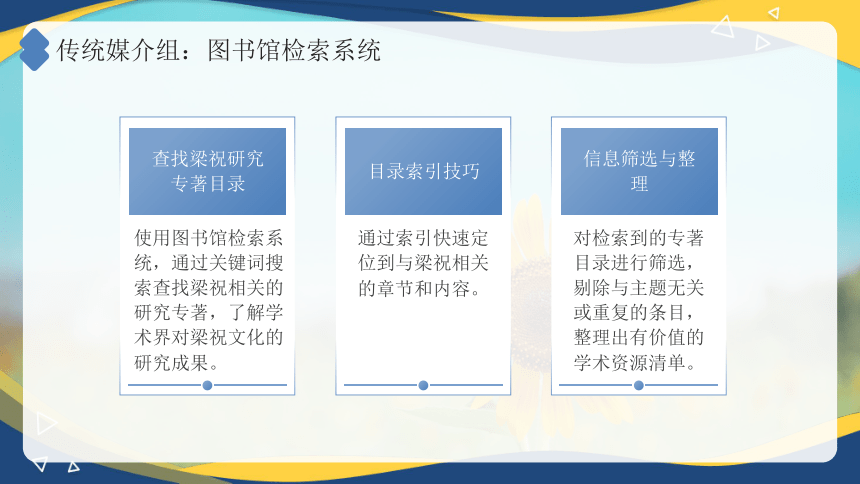 传统媒介组：图书馆检索系统

查找梁祝研究专著目录

使用图书馆检索系统，通过关键词搜索查找梁祝相关的研究专著，了解学术界对梁祝文化的研究成果。

目录索引技巧

通过索引快速定位到与梁祝相关的章节和内容。

信息筛选与整理

对检索到的专著目录进行筛选，剔除与主题无关或重复的条目，整理出有价值的学术资源清单。